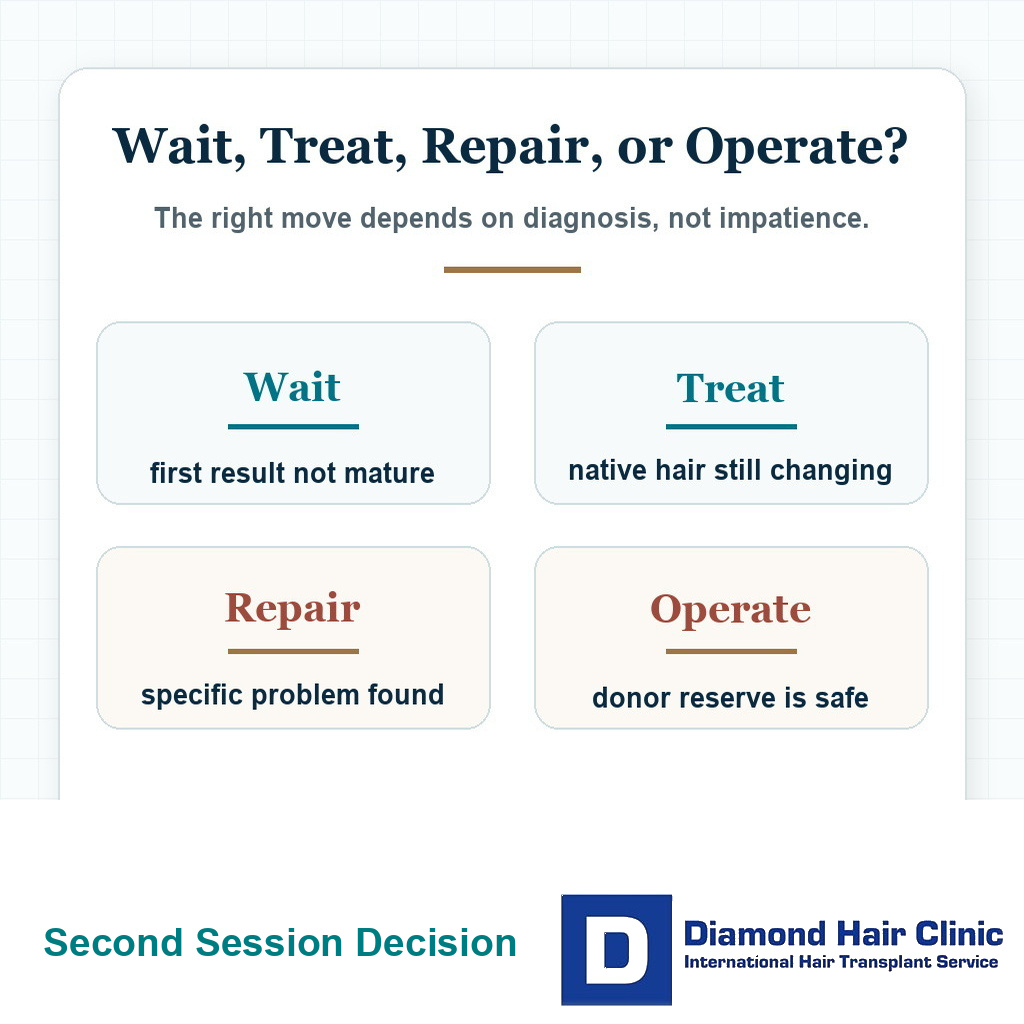 Wait, Treat, Repair, or Operate?

The right move depends on diagnosis, not impatience.

Wait

first result not mature

Treat

native hair still changing

Repair

specific problem found

Operate

donor reserve is safe

Second Session Decision

D

Diamond Hair Clinic
International Hair Transplant Service